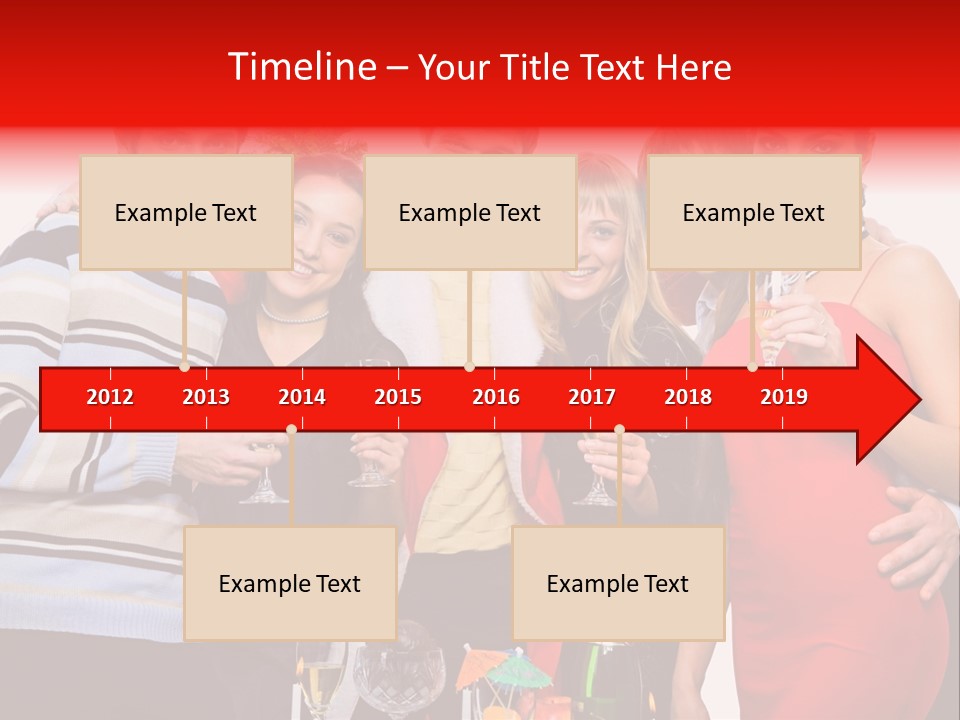 Timeline – Your Title Text Here

Example Text

Example Text

Example Text

2012 2013 2014 2015 2016 2017 2018 2019

Example Text

Example Text